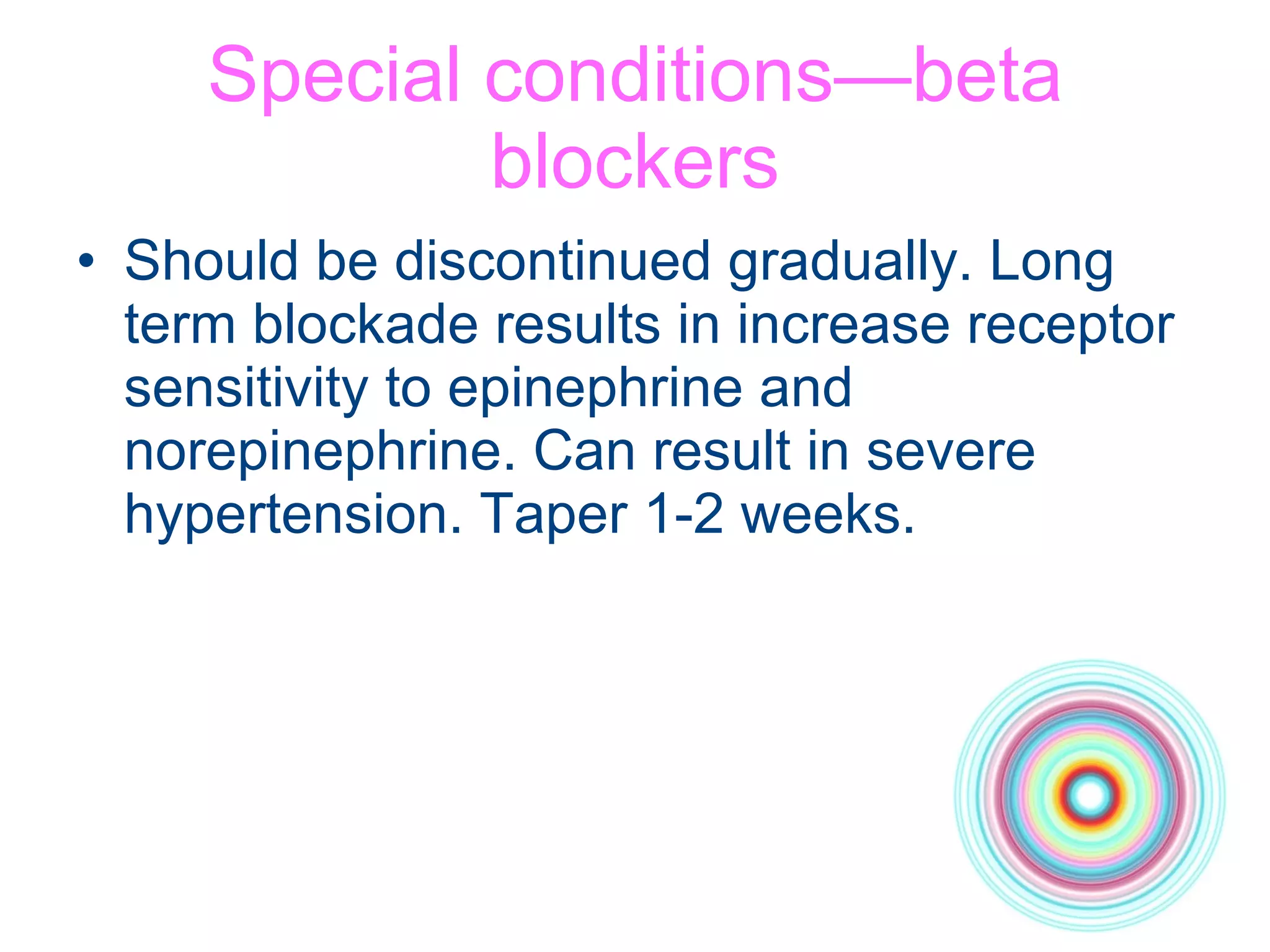 Special conditions—beta blockers

• Should be discontinued gradually. Long term blockade results in increase receptor sensitivity to epinephrine and norepinephrine. Can result in severe hypertension. Taper 1-2 weeks.